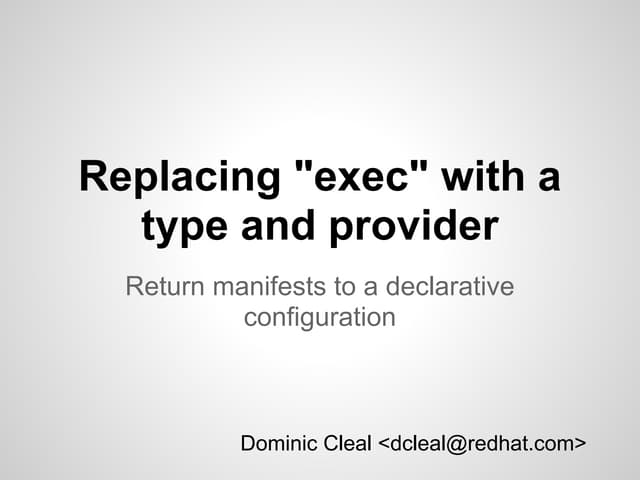 Replacing "exec" with a type and provider

Return manifests to a declarative configuration

Dominic Cleal <dcleal@redhat.com>